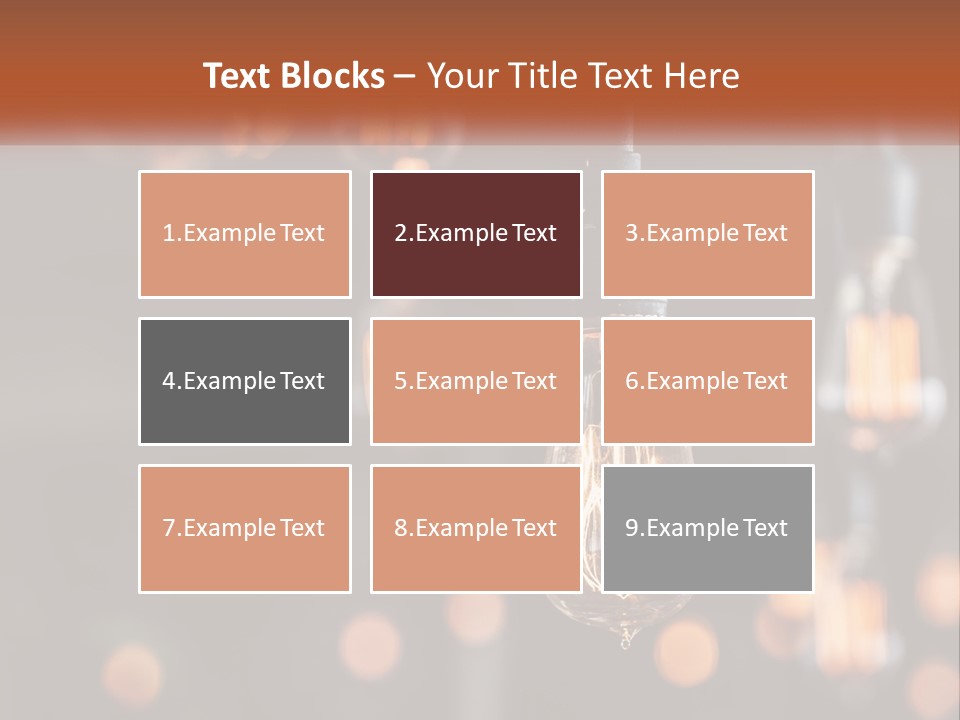 Text Blocks – Your Title Text Here

1.Example Text

2.Example Text

3.Example Text

4.Example Text

5.Example Text

6.Example Text

7.Example Text

8.Example Text

9.Example Text